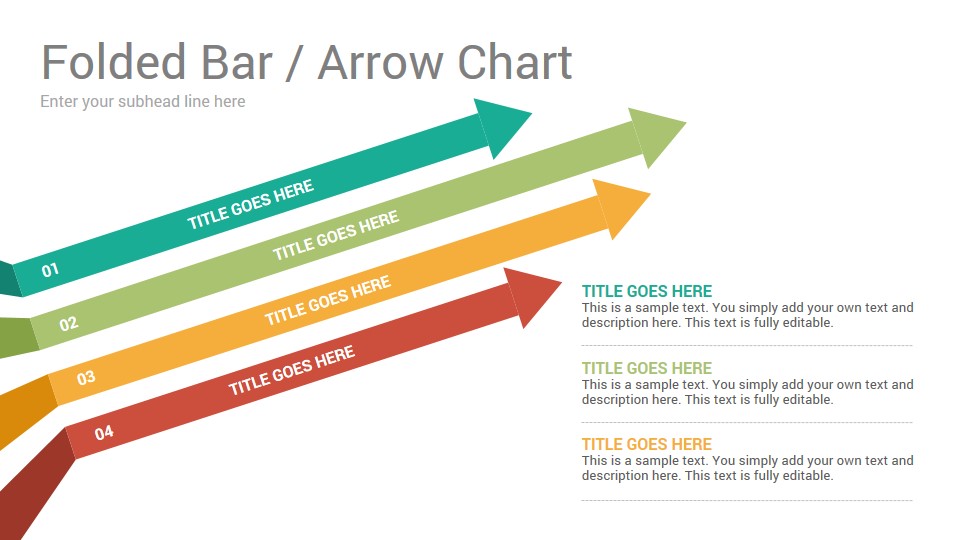 Folded Bar / Arrow Chart

Enter your subhead line here

01
TITLE GOES HERE

02
TITLE GOES HERE

03
TITLE GOES HERE

04
TITLE GOES HERE

TITLE GOES HERE
This is a sample text. You simply add your own text and description here. This text is fully editable.

TITLE GOES HERE
This is a sample text. You simply add your own text and description here. This text is fully editable.

TITLE GOES HERE
This is a sample text. You simply add your own text and description here. This text is fully editable.